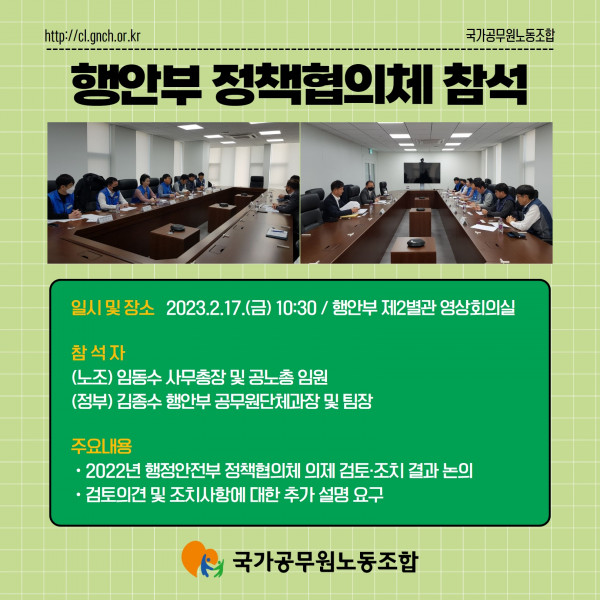 http://cl.gnch.or.kr

국가공무원노동조합

행안부 정책협의체 참석

일시 및 장소 2023.2.17.(금) 10:30 / 행안부 제2별관 영상회의실

참 석 자
(노조) 임동수 사무총장 및 공노총 임원
(정부) 김종수 행안부 공무원단체과장 및 팀장

주요내용
· 2022년 행정안전부 정책협의체 의제 검토·조치 결과 논의
· 검토의견 및 조치사항에 대한 추가 설명 요구

국가공무원노동조합